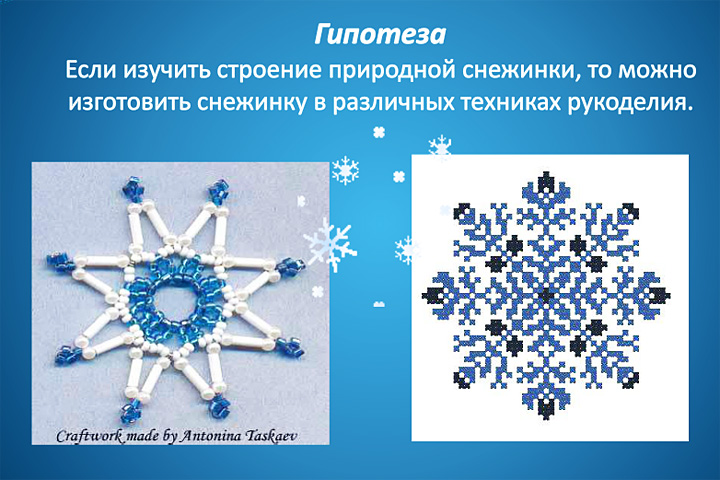 Гипотеза

Если изучить строение природной снежинки, то можно изготовить снежинку в различных техниках рукоделия.

Craftwork made by Antonina Taskaev